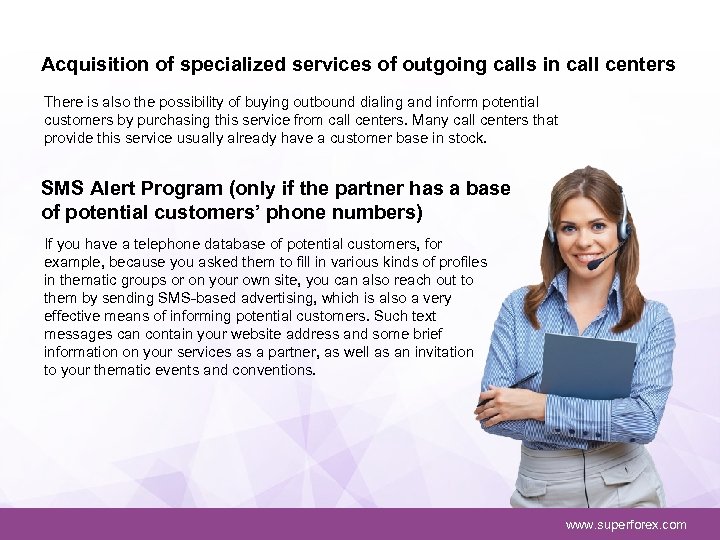 Acquisition of specialized services of outgoing calls in call centers

There is also the possibility of buying outbound dialing and inform potential customers by purchasing this service from call centers. Many call centers that provide this service usually already have a customer base in stock.

SMS Alert Program (only if the partner has a base of potential customers' phone numbers)

If you have a telephone database of potential customers, for example, because you asked them to fill in various kinds of profiles in thematic groups or on your own site, you can also reach out to them by sending SMS-based advertising, which is also a very effective means of informing potential customers. Such text messages can contain your website address and some brief information on your services as a partner, as well as an invitation to your thematic events and conventions.

www.superforex.com